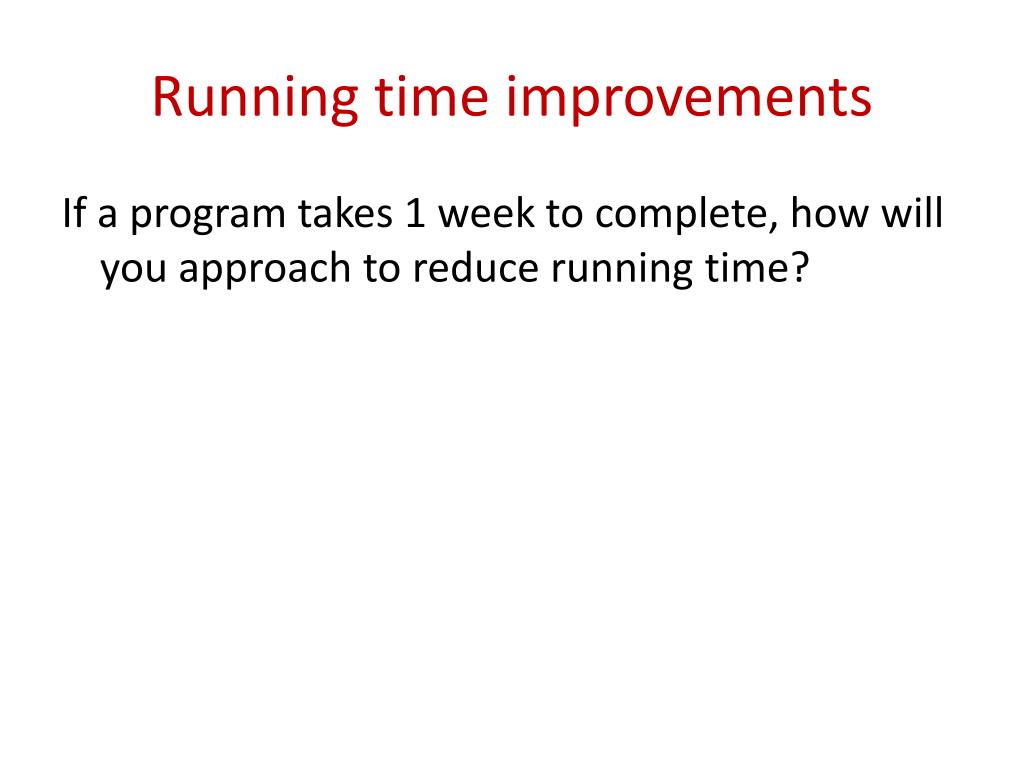 Running time improvements

If a program takes 1 week to complete, how will you approach to reduce running time?